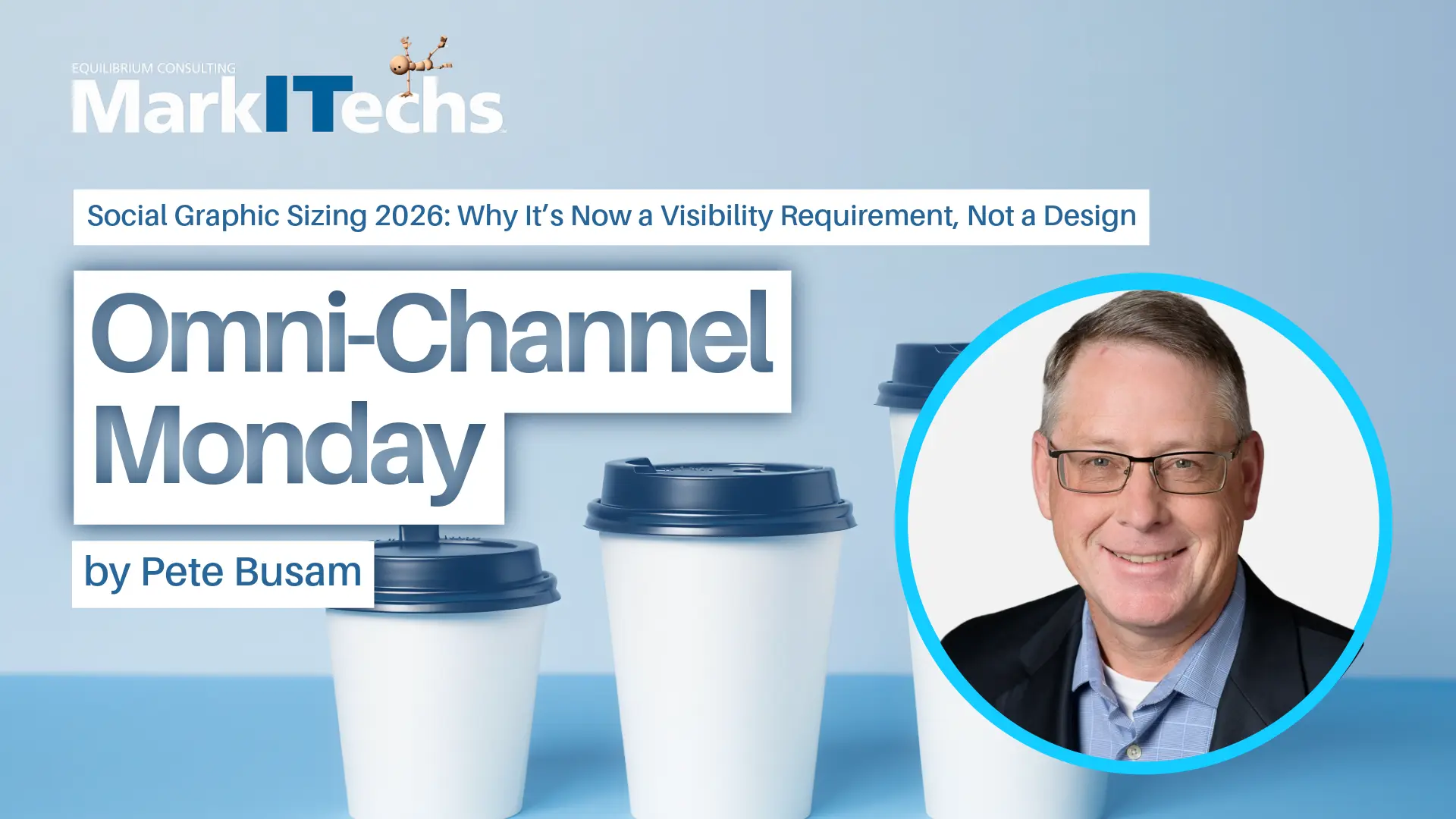 EQUILIBRIUM CONSULTING
MarkITechs

Social Graphic Sizing 2026: Why It's Now a Visibility Requirement, Not a Design

Omni-Channel Monday

by Pete Busam